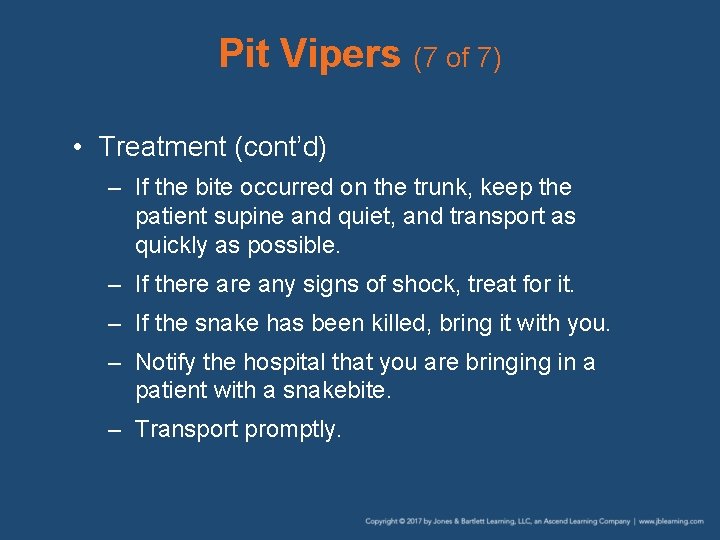 Pit Vipers (7 of 7)

• Treatment (cont’d)

– If the bite occurred on the trunk, keep the patient supine and quiet, and transport as quickly as possible.

– If there are any signs of shock, treat for it.

– If the snake has been killed, bring it with you.

– Notify the hospital that you are bringing in a patient with a snakebite.

– Transport promptly.

Copyright © 2017 by Jones & Bartlett Learning, LLC, an Ascend Learning Company | www.jblearning.com